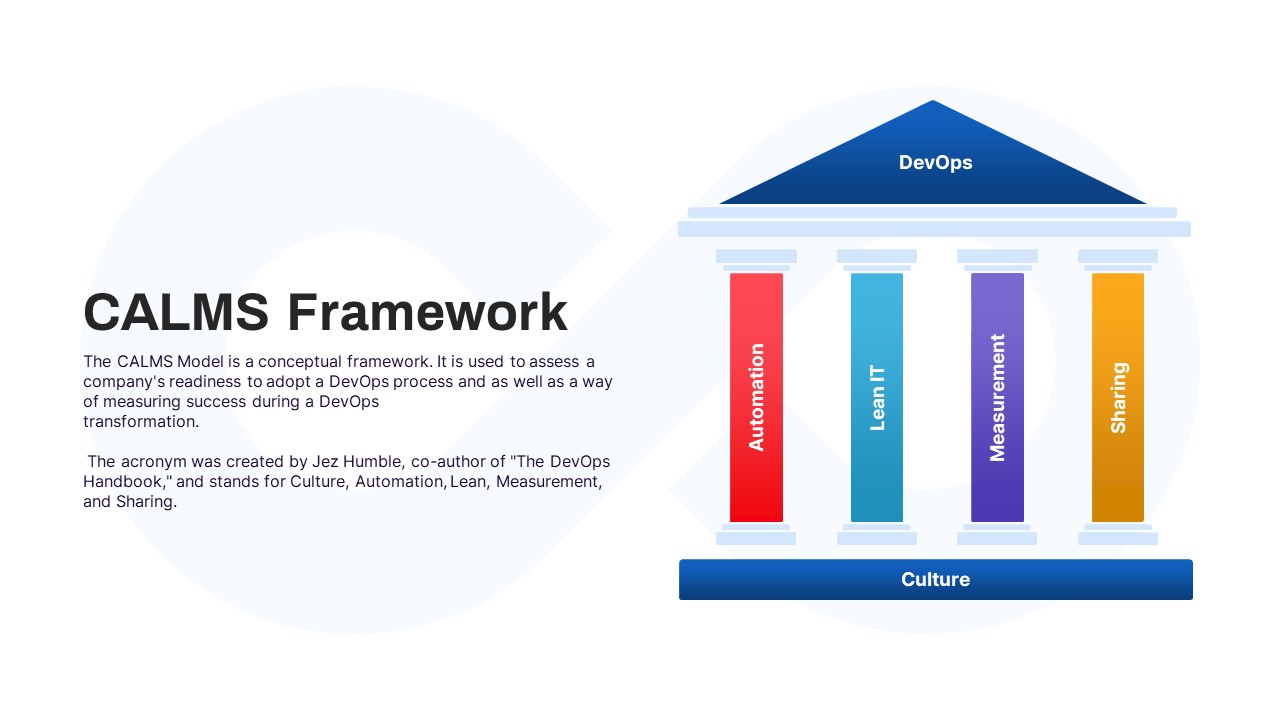 CALMS Framework

The CALMS Model is a conceptual framework. It is used to assess a company's readiness to adopt a DevOps process and as well as a way of measuring success during a DevOps transformation.

The acronym was created by Jez Humble, co-author of "The DevOps Handbook," and stands for Culture, Automation, Lean, Measurement, and Sharing.

DevOps

Automation

Lean IT

Measurement

Sharing

Culture